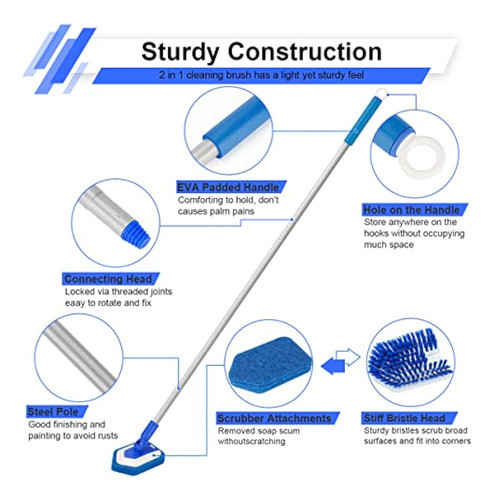 Sturdy Construction

2 in 1 cleaning brush has a light yet sturdy feel

EVA Padded Handle
Comforting to hold, don't causes palm pains

Hole on the Handle
Store anywhere on the hooks without occupying much space

Connecting Head
Locked via threaded joints eaay to rotate and fix

Steel Pole
Good finishing and painting to avoid rusts

Scrubber Attachments
Removed soap scum withoutscratching

Stiff Bristle Head
Sturdy bristles scrub broad surfaces and fit into corners